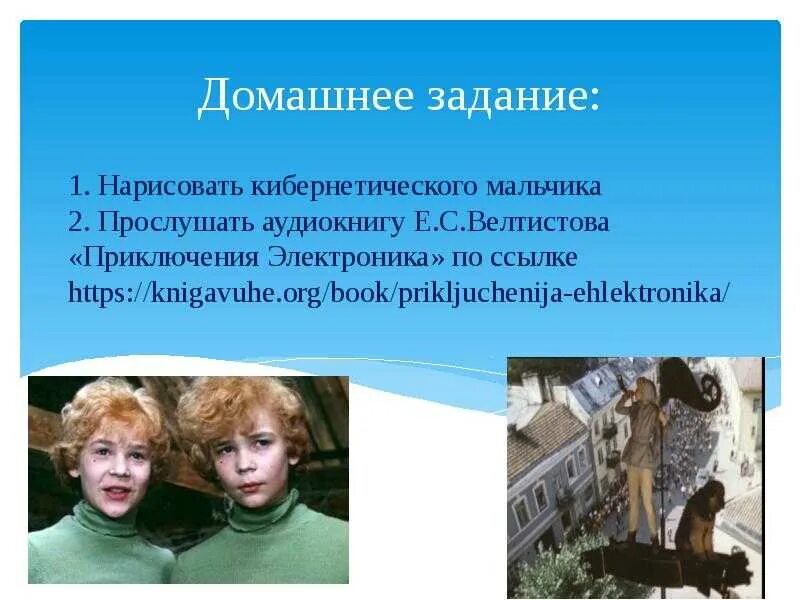 Домашнее задание:

1. Нарисовать кибернетического мальчика
2. Прослушать аудиокнигу Е.С.Велтистова «Приключения Электроника» по ссылке https://knigavuhe.org/book/prikljuchenija-ehlektronika/